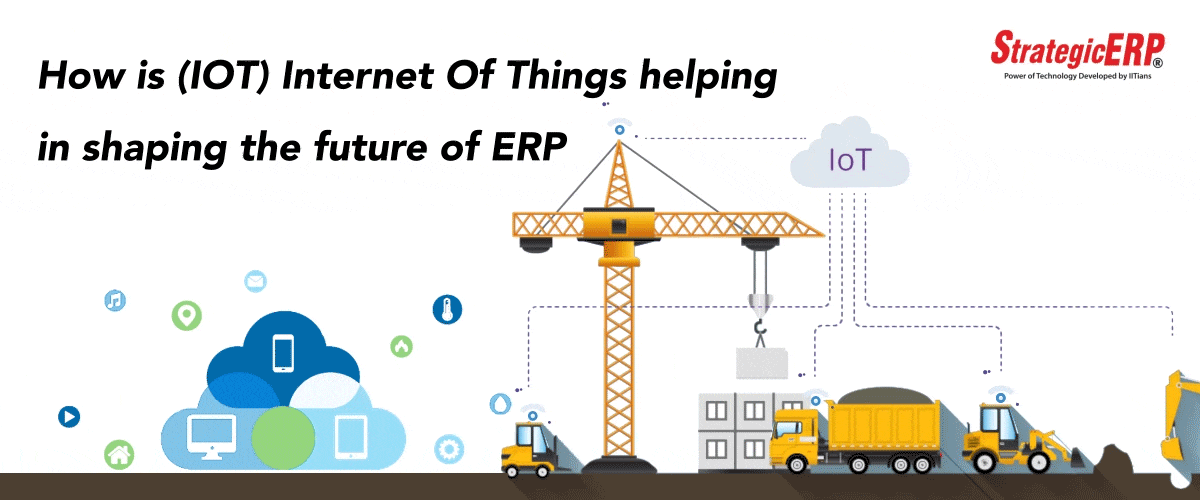 How is (IOT) Internet Of Things helping in shaping the future of ERP

StrategicERP®
Power of Technology Developed by IITians

IoT